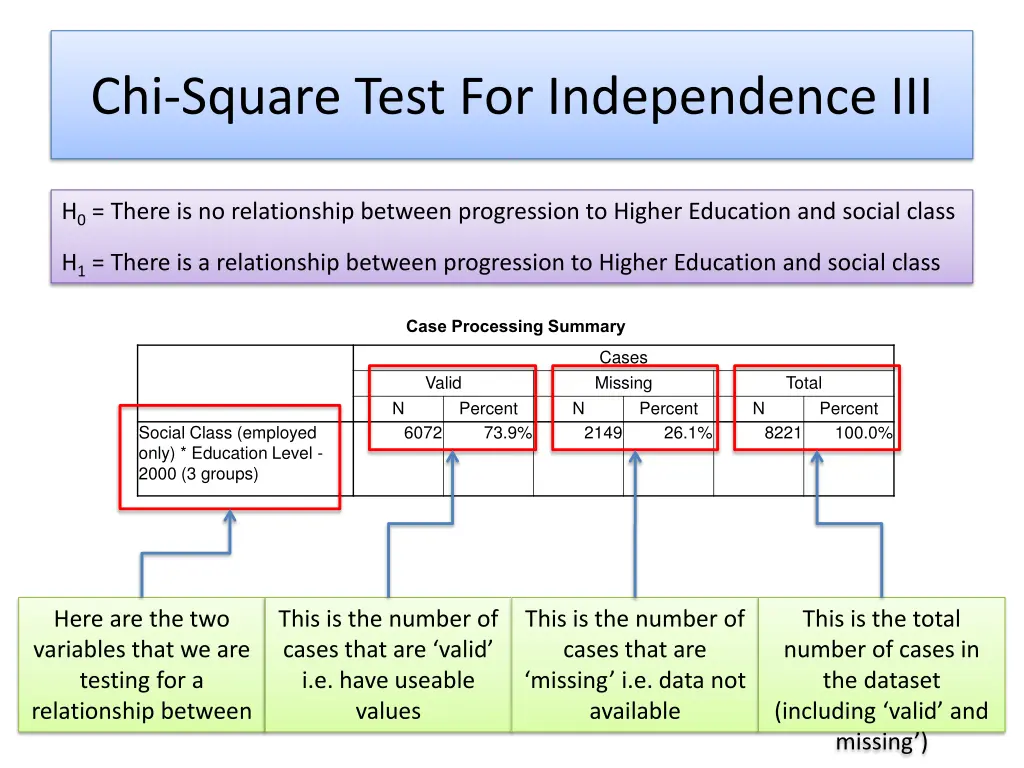 Chi-Square Test For Independence III

$H_0$ = There is no relationship between progression to Higher Education and social class

$H_1$ = There is a relationship between progression to Higher Education and social class

Case Processing Summary

| | Cases | | | | | |
|---|---|---|---|---|---|---|
| | Valid | | Missing | | Total | |
| | N | Percent | N | Percent | N | Percent |
| Social Class (employed only) * Education Level - 2000 (3 groups) | 6072 | 73.9% | 2149 | 26.1% | 8221 | 100.0% |

Here are the two variables that we are testing for a relationship between

This is the number of cases that are ‘valid’ i.e. have useable values

This is the number of cases that are ‘missing’ i.e. data not available

This is the total number of cases in the dataset (including ‘valid’ and missing’)